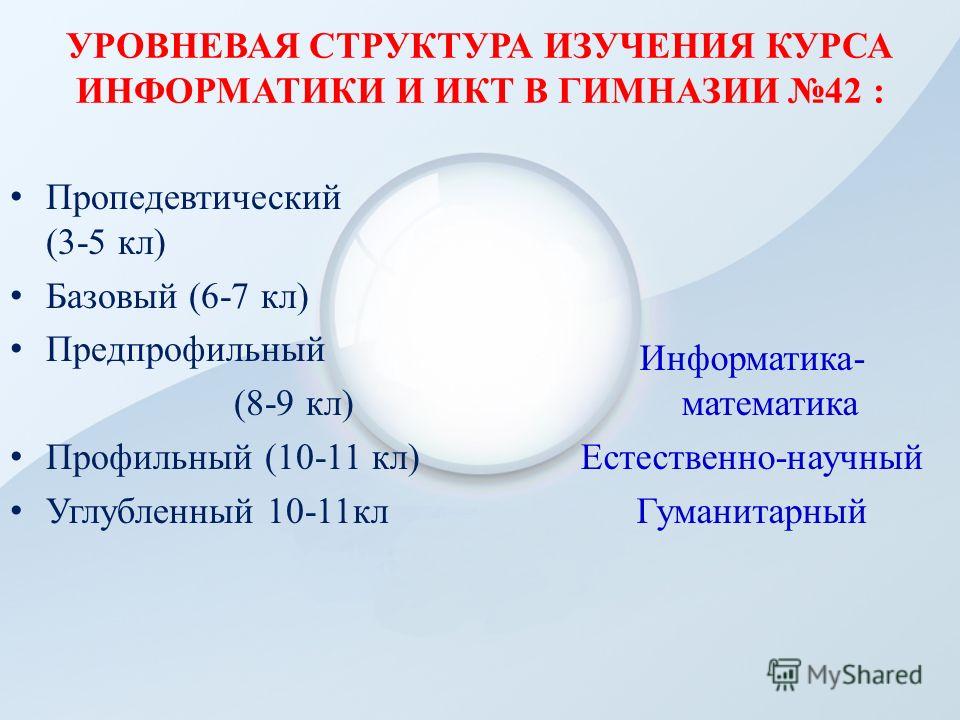 УРОВНЕВАЯ СТРУКТУРА ИЗУЧЕНИЯ КУРСА ИНФОРМАТИКИ И ИКТ В ГИМНАЗИИ №42 :

• Пропедевтический (3-5 кл)
• Базовый (6-7 кл)
• Предпрофильный (8-9 кл)
• Профильный (10-11 кл)
• Углубленный 10-11кл

Информатика-математика
Естественно-научный
Гуманитарный

MyShared